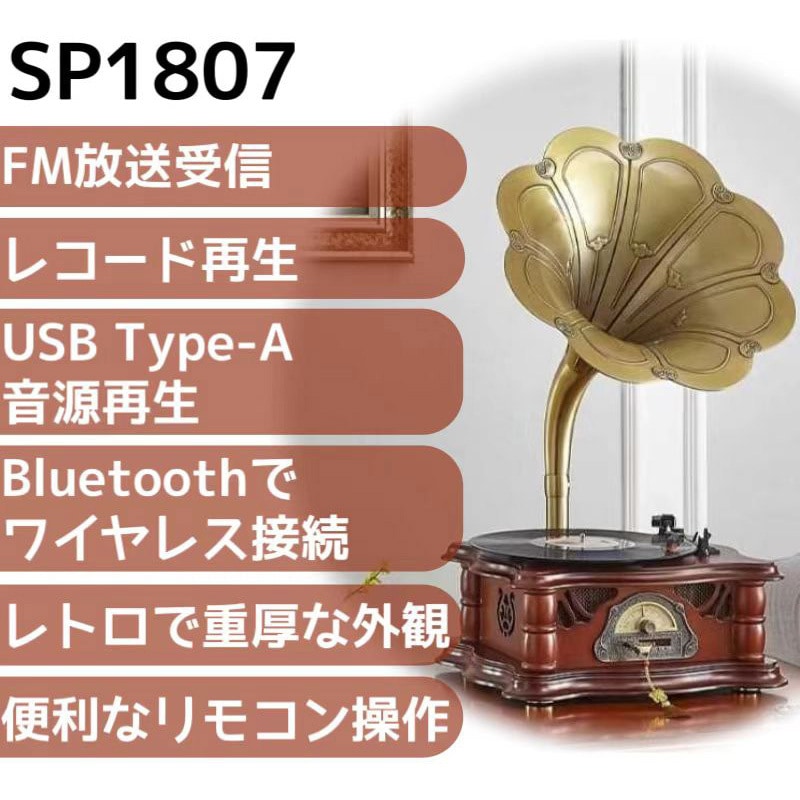 SP1807

FM放送受信

レコード再生

USB Type-A
音源再生

Bluetoothで
ワイヤレス接続

レトロで重厚な外観

便利なリモコン操作